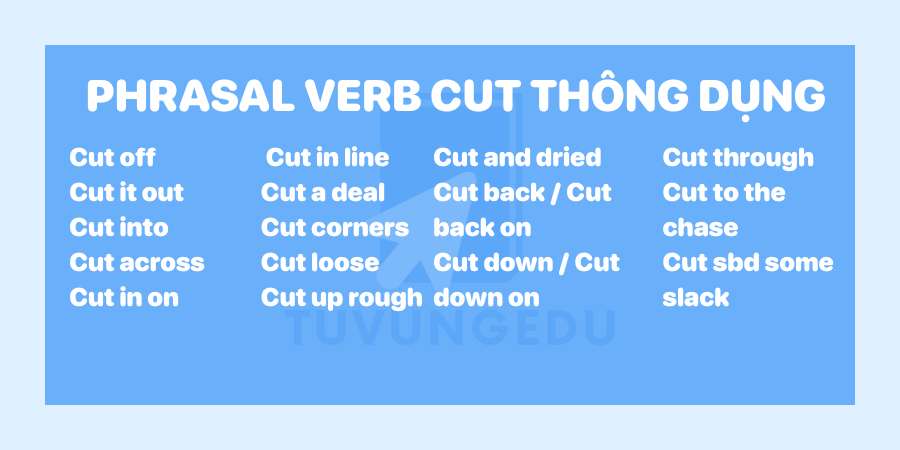 PHRASAL VERB CUT THÔNG DỤNG

Cut off
Cut it out
Cut into
Cut across
Cut in on

Cut in line
Cut a deal
Cut corners
Cut loose
Cut up rough

Cut and dried
Cut back / Cut back on
Cut down / Cut down on

Cut through
Cut to the chase
Cut sbd some slack

TUVUNGEDU